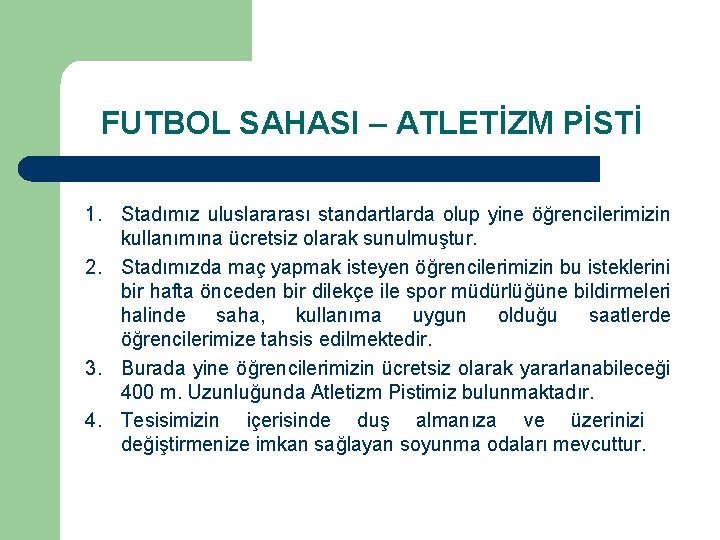 FUTBOL SAHASI – ATLETİZM PİSTİ

1. Stadımız uluslararası standartlarda olup yine öğrencilerimizin kullanımına ücretsiz olarak sunulmuştur.

2. Stadımızda maç yapmak isteyen öğrencilerimizin bu isteklerini bir hafta önceden bir dilekçe ile spor müdürlüğüne bildirmeleri halinde saha, kullanıma uygun olduğu saatlerde öğrencilerimize tahsis edilmektedir.

3. Burada yine öğrencilerimizin ücretsiz olarak yararlanabileceği 400 m. Uzunluğunda Atletizm Pistimiz bulunmaktadır.

4. Tesisimizin içerisinde duş almanıza ve üzerinizi değiştirmenize imkan sağlayan soyunma odaları mevcuttur.